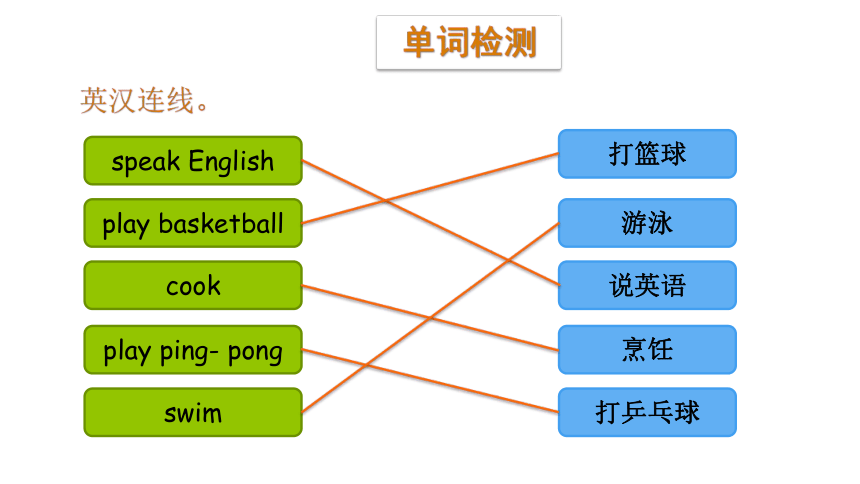 单词检测

英汉连线。

speak English
play basketball
cook
play ping- pong
swim

打篮球
游泳
说英语
烹饪
打乒乓球